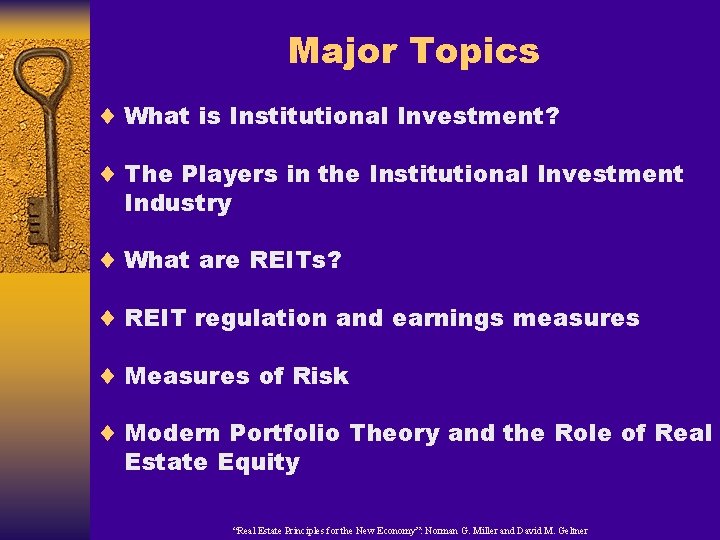 Major Topics

♦ What is Institutional Investment?

♦ The Players in the Institutional Investment Industry

♦ What are REITs?

♦ REIT regulation and earnings measures

♦ Measures of Risk

♦ Modern Portfolio Theory and the Role of Real Estate Equity

"Real Estate Principles for the New Economy": Norman G. Miller and David M. Geltner